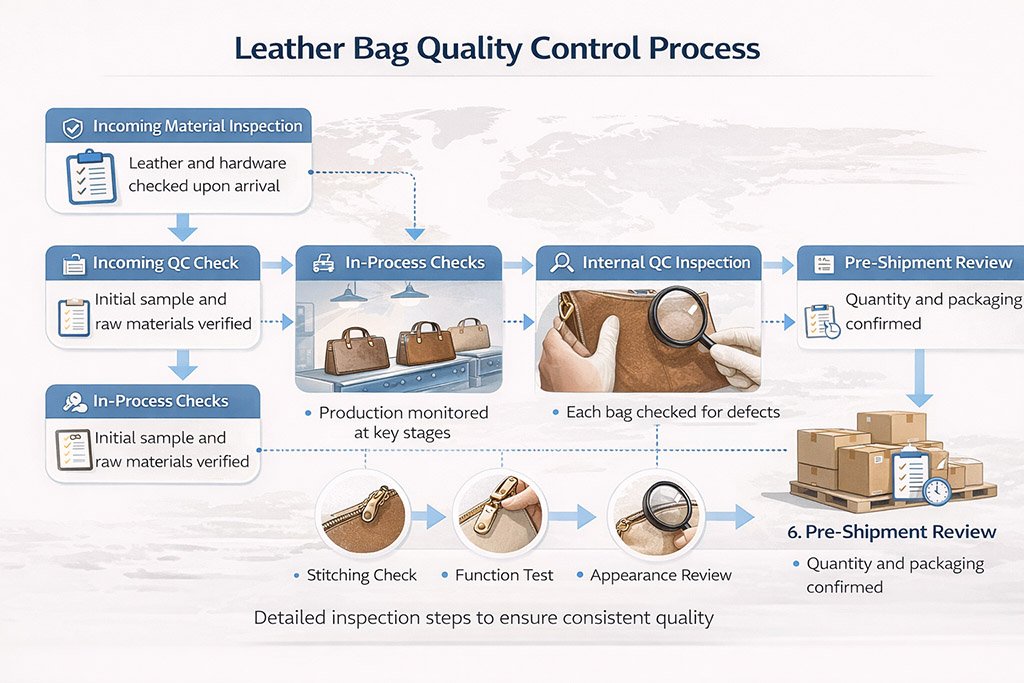 Leather Bag Quality Control Process

Incoming Material Inspection

Leather and hardware checked upon arrival

Incoming QC Check

Initial sample and raw materials verified

In-Process Checks

Initial sample and raw materials verified

In-Process Checks

• Production monitored at key stages

Internal QC Inspection

• Each bag checked for defects

Pre-Shipment Review

Quantity and packaging confirmed

• Stitching Check

• Function Test

• Appearance Review

6. Pre-Shipment Review

• Quantity and packaging confirmed

Detailed inspection steps to ensure consistent quality